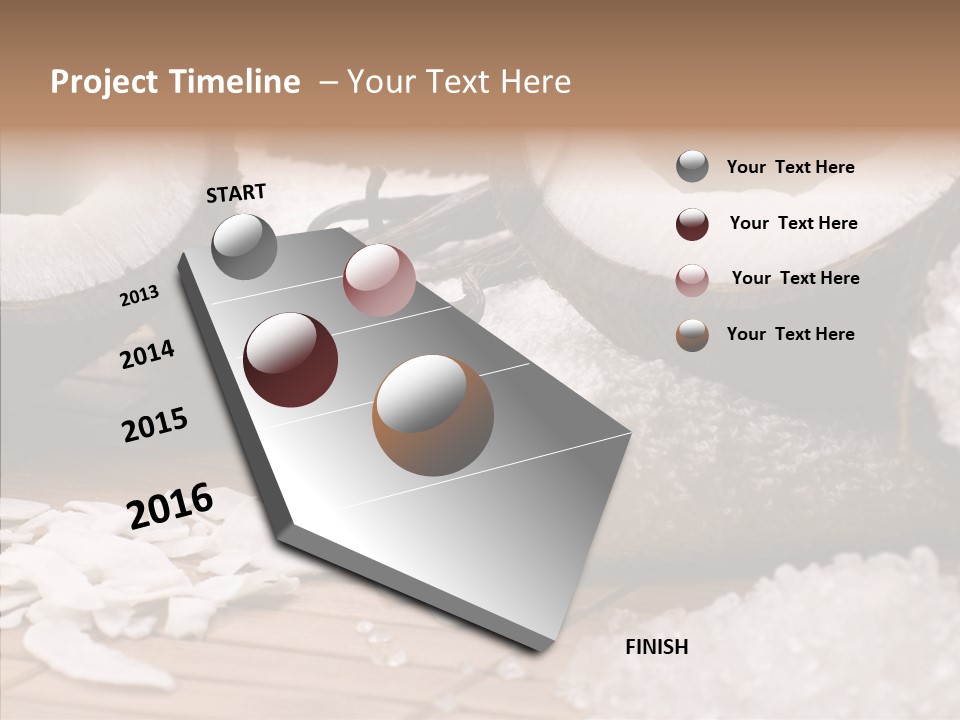 Project Timeline – Your Text Here

START

2013

2014

2015

2016

FINISH

Your Text Here

Your Text Here

Your Text Here

Your Text Here